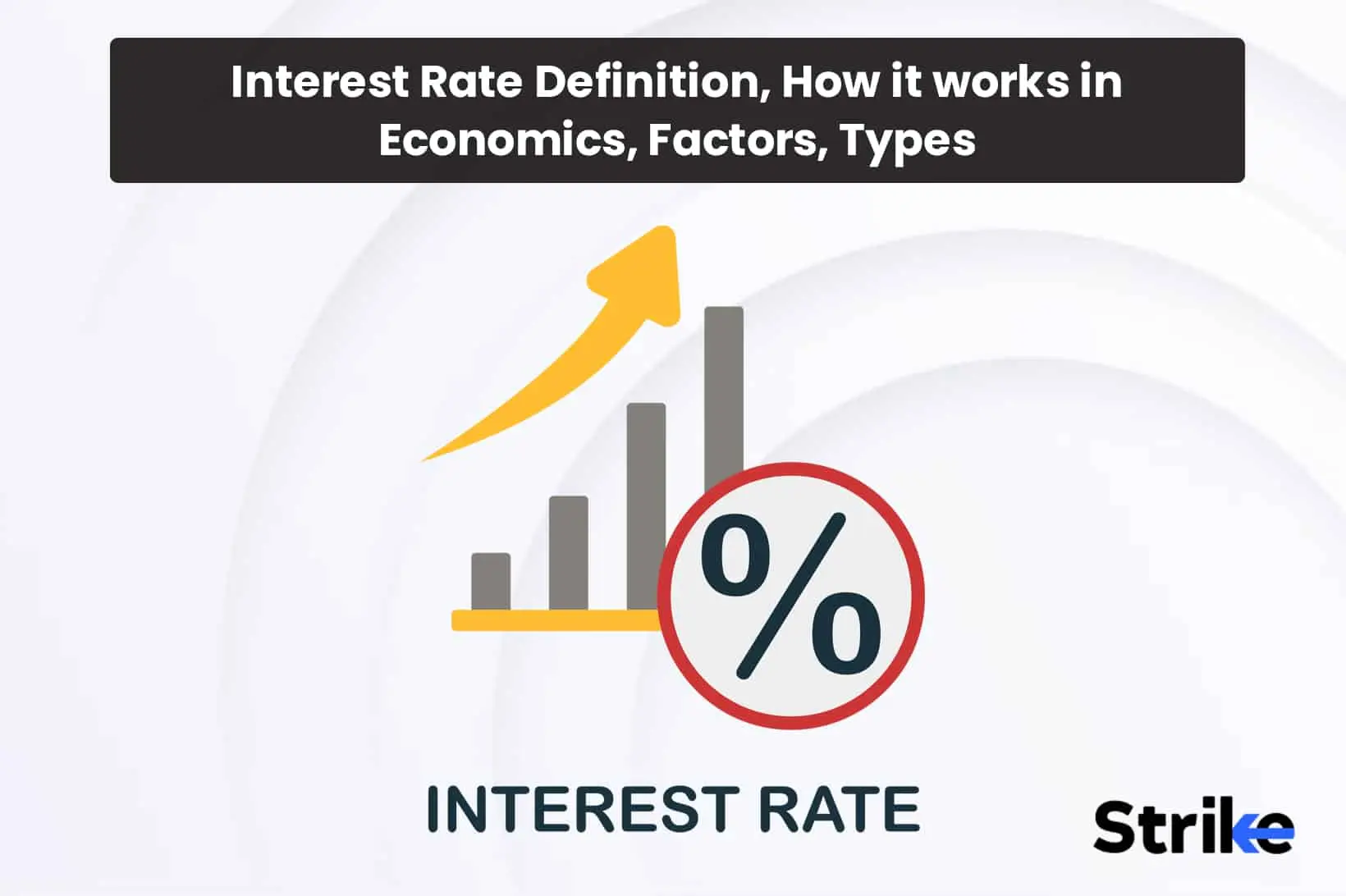 Interest Rate Definition, How it works in Economics, Factors, Types

%

INTEREST RATE

Strike